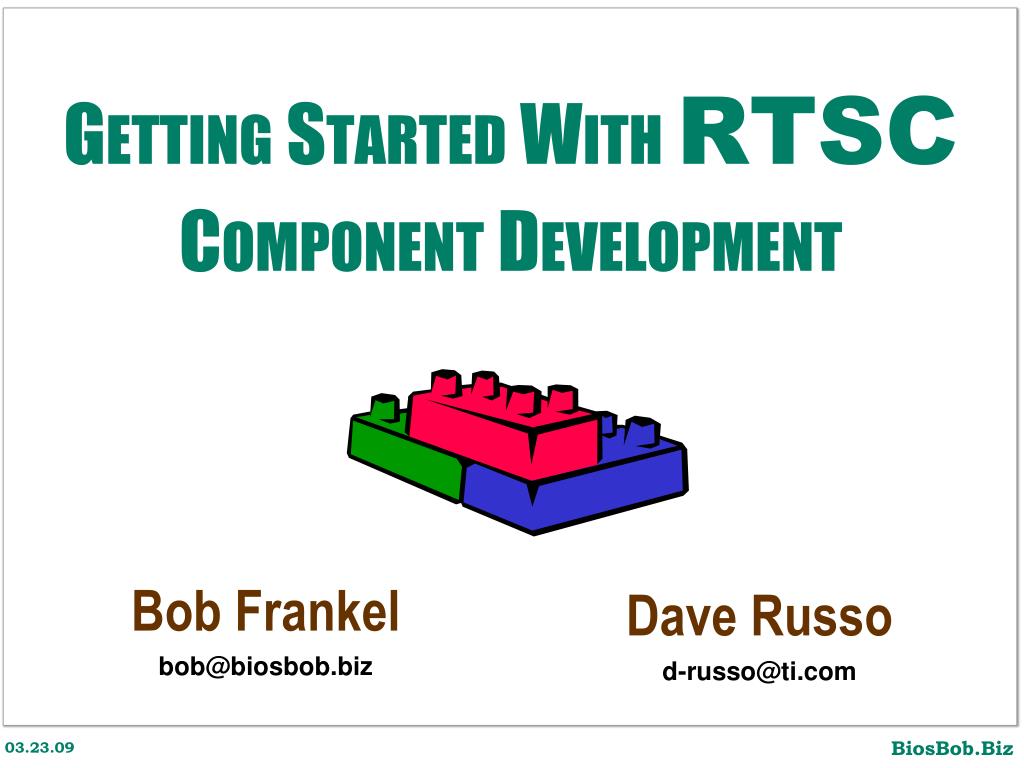 GETTING STARTED WITH RTSC COMPONENT DEVELOPMENT

Bob Frankel
bob@biosbob.biz

Dave Russo
d-russo@ti.com

03.23.09

BiosBob.Biz